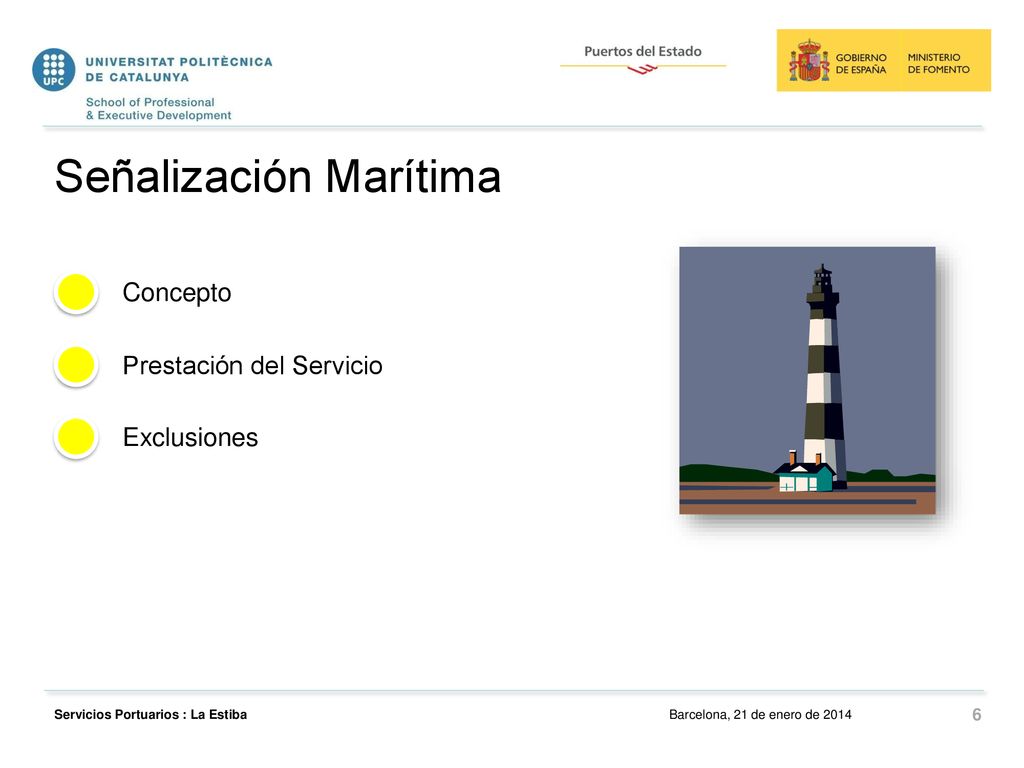 UPC UNIVERSITAT POLITÈCNICA DE CATALUNYA
School of Professional & Executive Development

Puertos del Estado

GOBIERNO DE ESPAÑA MINISTERIO DE FOMENTO

Señalización Marítima

Concepto

Prestación del Servicio

Exclusiones

Servicios Portuarios : La Estiba

Barcelona, 21 de enero de 2014

6